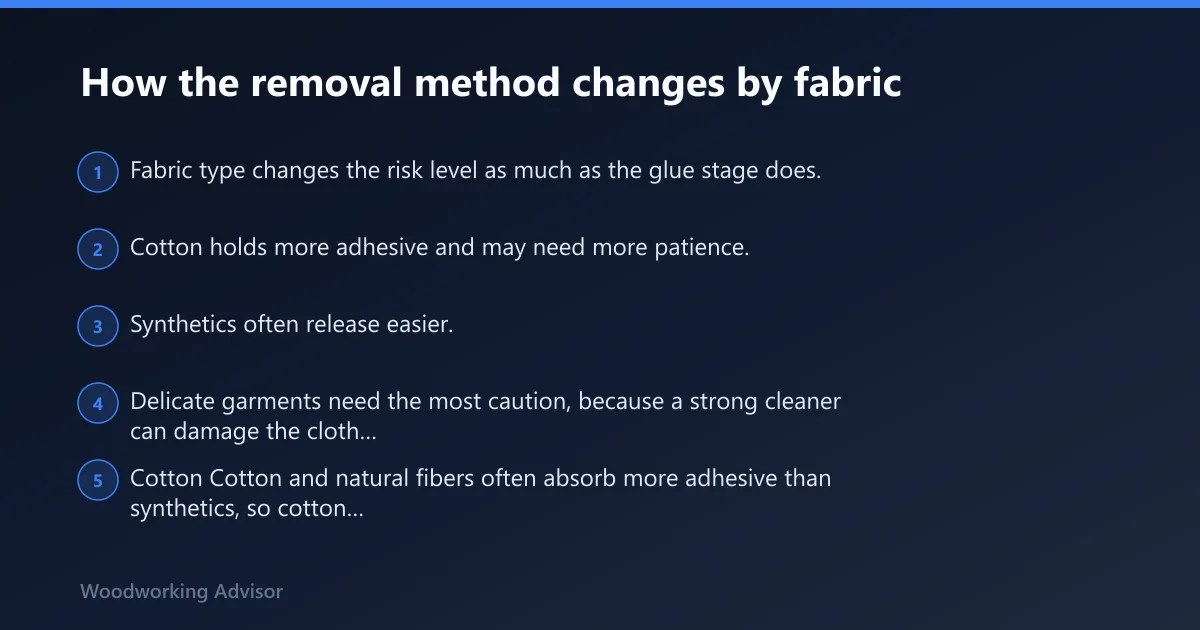 How the removal method changes by fabric

1 Fabric type changes the risk level as much as the glue stage does.

2 Cotton holds more adhesive and may need more patience.

3 Synthetics often release easier.

4 Delicate garments need the most caution, because a strong cleaner can damage the cloth...

5 Cotton Cotton and natural fibers often absorb more adhesive than synthetics, so cotton...

Woodworking Advisor